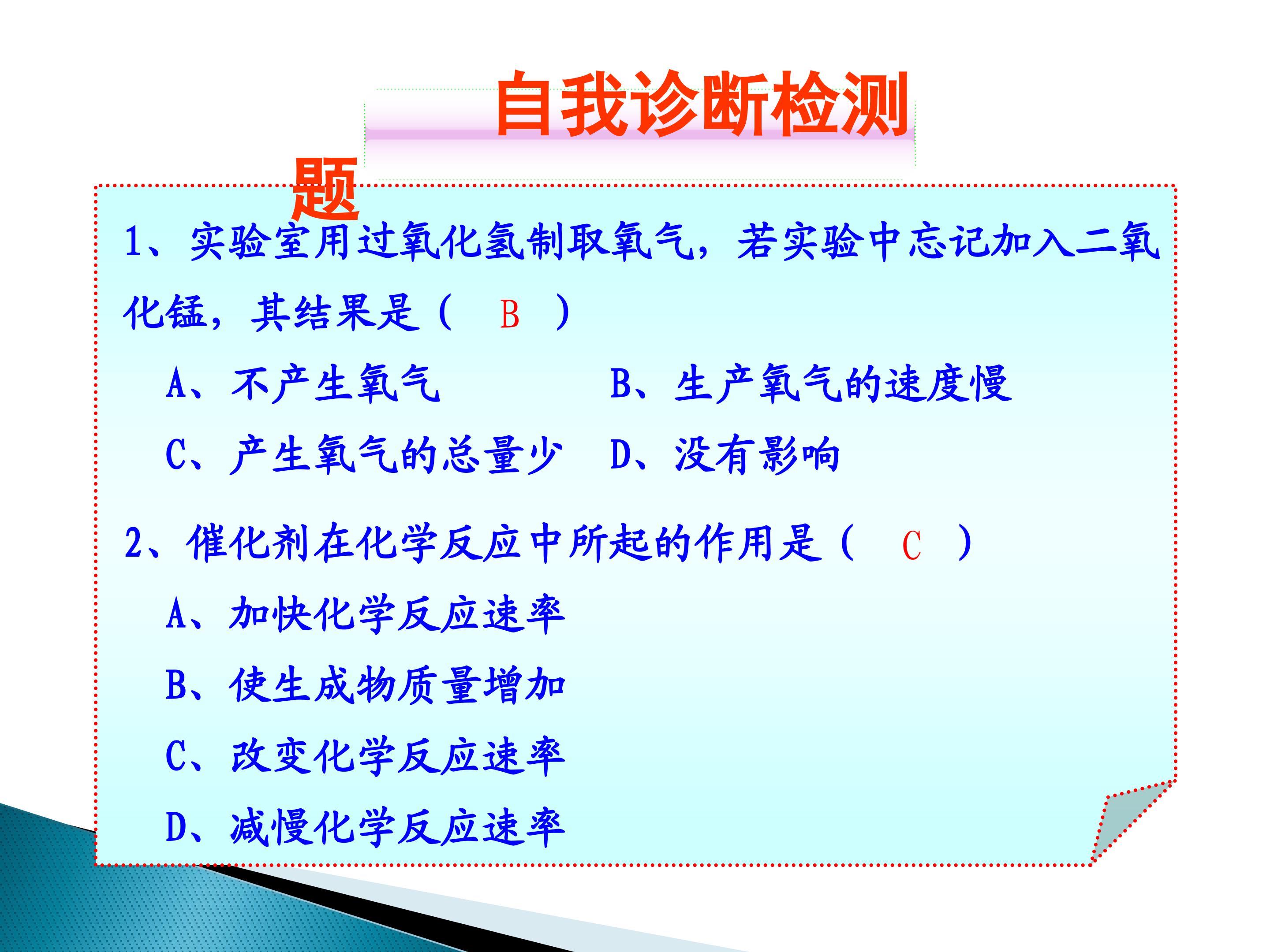 自我诊断检测题

1、实验室用过氧化氢制取氧气，若实验中忘记加入二氧化锰，其结果是（ B ）

A、不产生氧气 B、生产氧气的速度慢

C、产生氧气的总量少 D、没有影响

2、催化剂在化学反应中所起的作用是（ C ）

A、加快化学反应速率

B、使生成物质量增加

C、改变化学反应速率

D、减慢化学反应速率